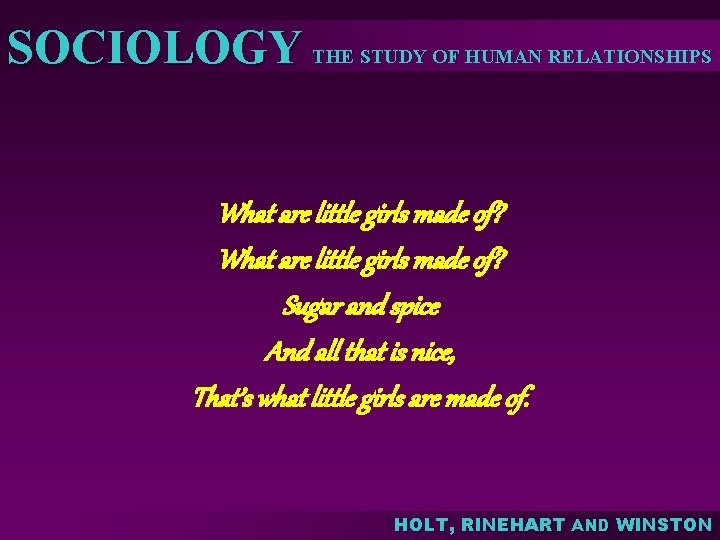 SOCIOLOGY THE STUDY OF HUMAN RELATIONSHIPS

What are little girls made of?
What are little girls made of?
Sugar and spice
And all that is nice,
That's what little girls are made of.

HOLT, RINEHART AND WINSTON